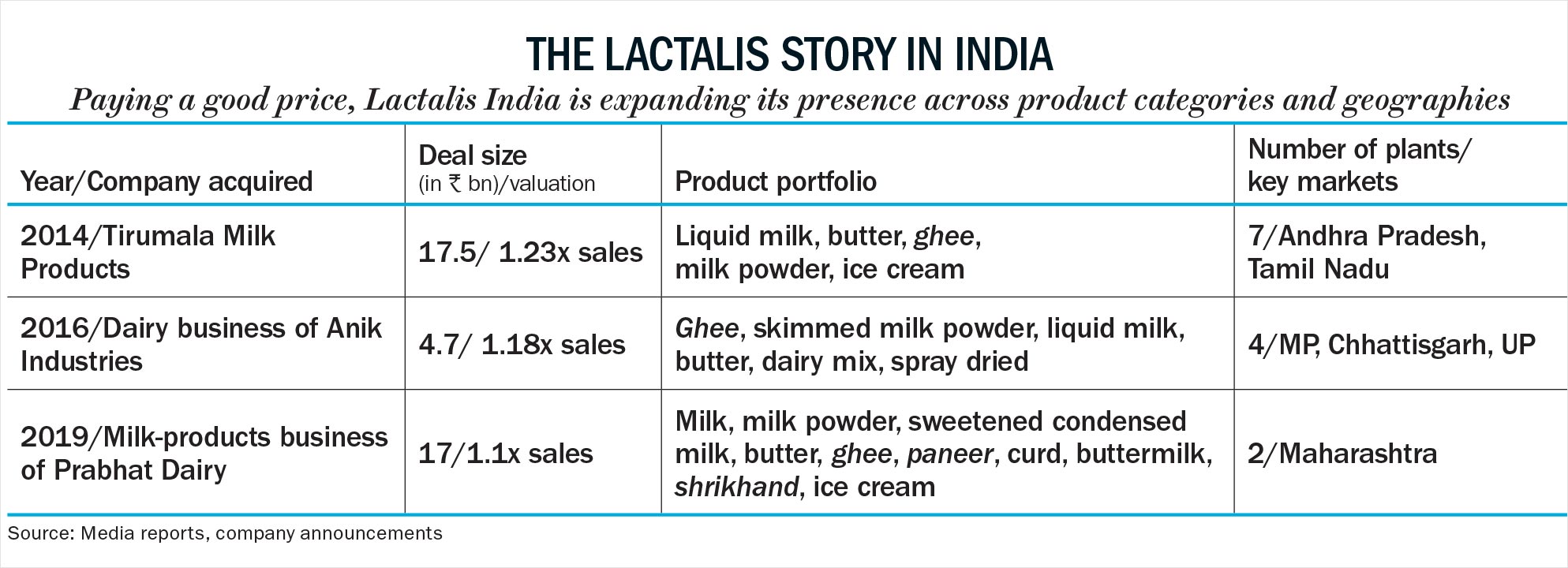 THE LACTALIS STORY IN INDIA

Paying a good price, Lactalis India is expanding its presence across product categories and geographies

| Year/Company acquired | Deal size (in ₹ bn)/valuation | Product portfolio | Number of plants/ key markets |
|---|---|---|---|
| 2014/Tirumala Milk Products | 17.5/ 1.23x sales | Liquid milk, butter, ghee, milk powder, ice cream | 7/Andhra Pradesh, Tamil Nadu |
| 2016/Dairy business of Anik Industries | 4.7/ 1.18x sales | Ghee, skimmed milk powder, liquid milk, butter, dairy mix, spray dried | 4/MP, Chhattisgarh, UP |
| 2019/Milk-products business of Prabhat Dairy | 17/1.1x sales | Milk, milk powder, sweetened condensed milk, butter, ghee, paneer, curd, buttermilk, shrikhand, ice cream | 2/Maharashtra |

Source: Media reports, company announcements